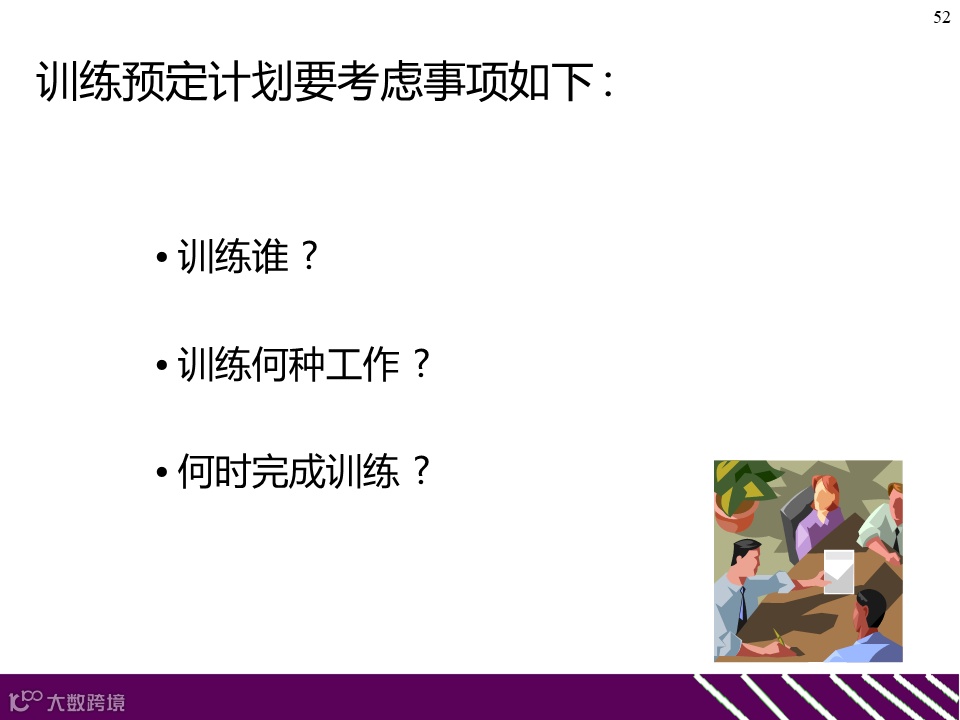 52

训练预定计划要考虑事项如下：

• 训练谁？

• 训练何种工作？

• 何时完成训练？

大数跨境